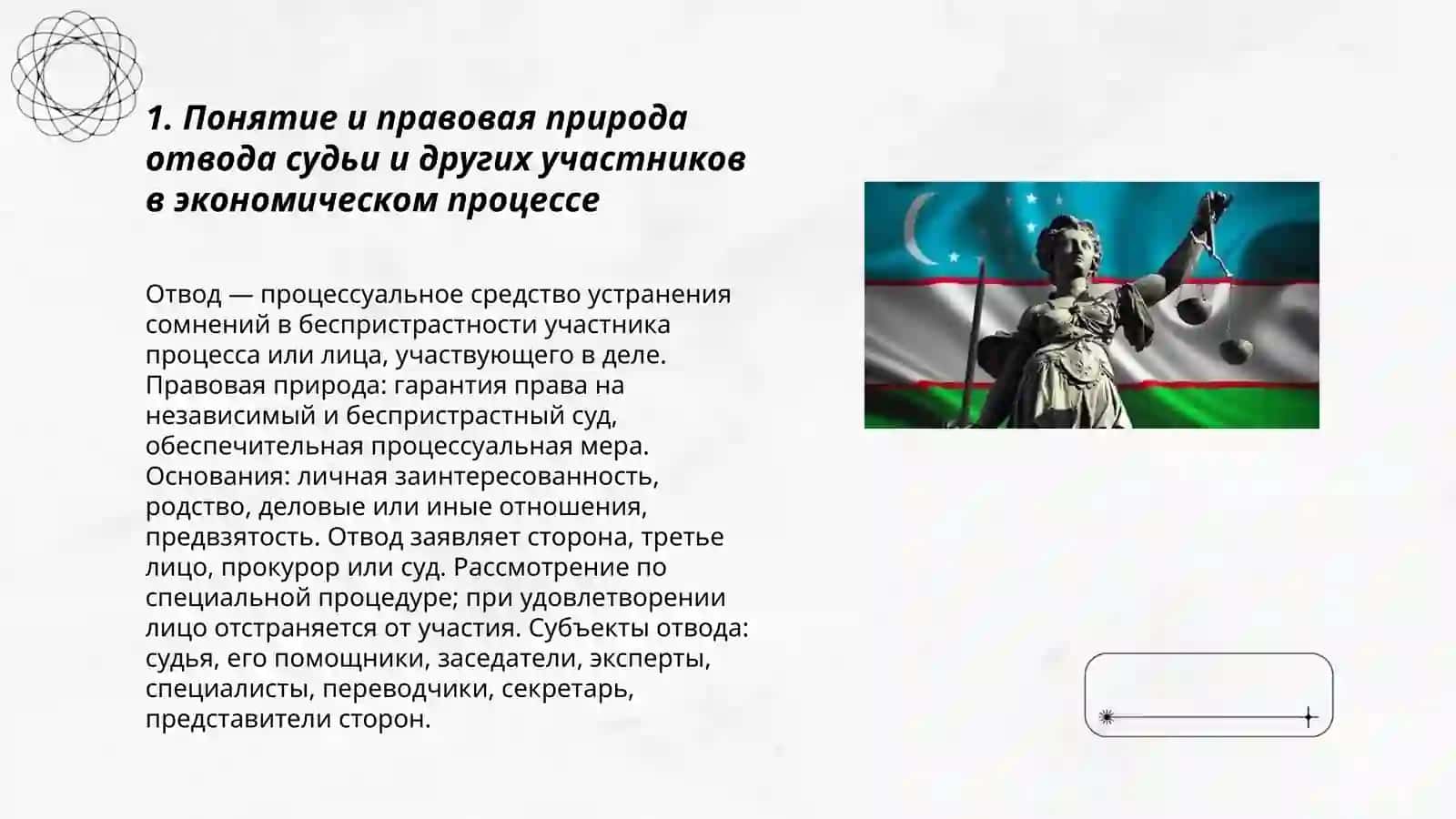 1. Понятие и правовая природа отвода судьи и других участников в экономическом процессе

Отвод — процессуальное средство устранения сомнений в беспристрастности участника процесса или лица, участвующего в деле. Правовая природа: гарантия права на независимый и беспристрастный суд, обеспечительная процессуальная мера. Основания: личная заинтересованность, родство, деловые или иные отношения, предвзятость. Отвод заявляет сторона, третье лицо, прокурор или суд. Рассмотрение по специальной процедуре; при удовлетворении лицо отстраняется от участия. Субъекты отвода: судья, его помощники, заседатели, эксперты, специалисты, переводчики, секретарь, представители сторон.